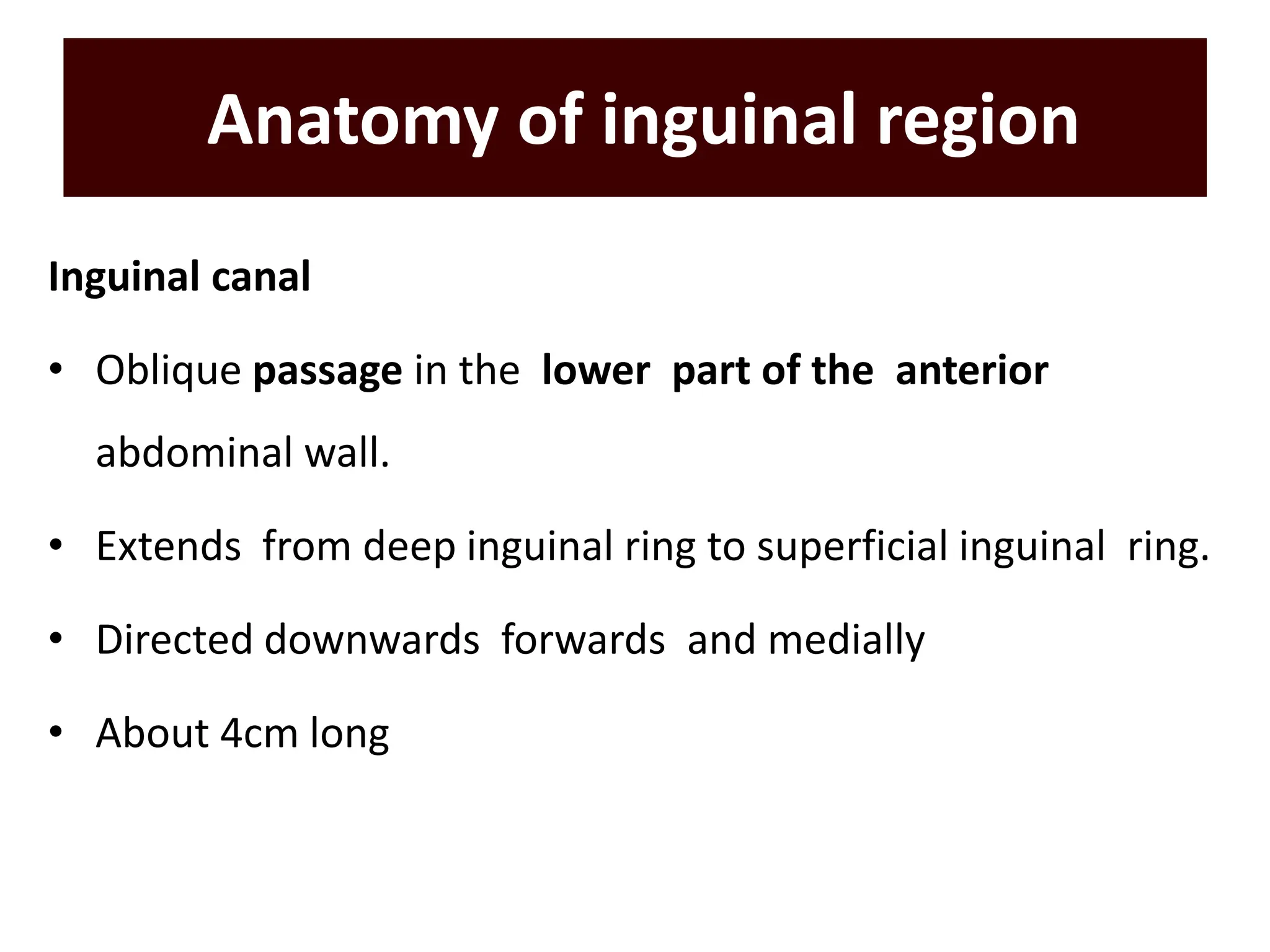 Anatomy of inguinal region

Inguinal canal

• Oblique passage in the lower part of the anterior abdominal wall.

• Extends from deep inguinal ring to superficial inguinal ring.

• Directed downwards forwards and medially

• About 4cm long